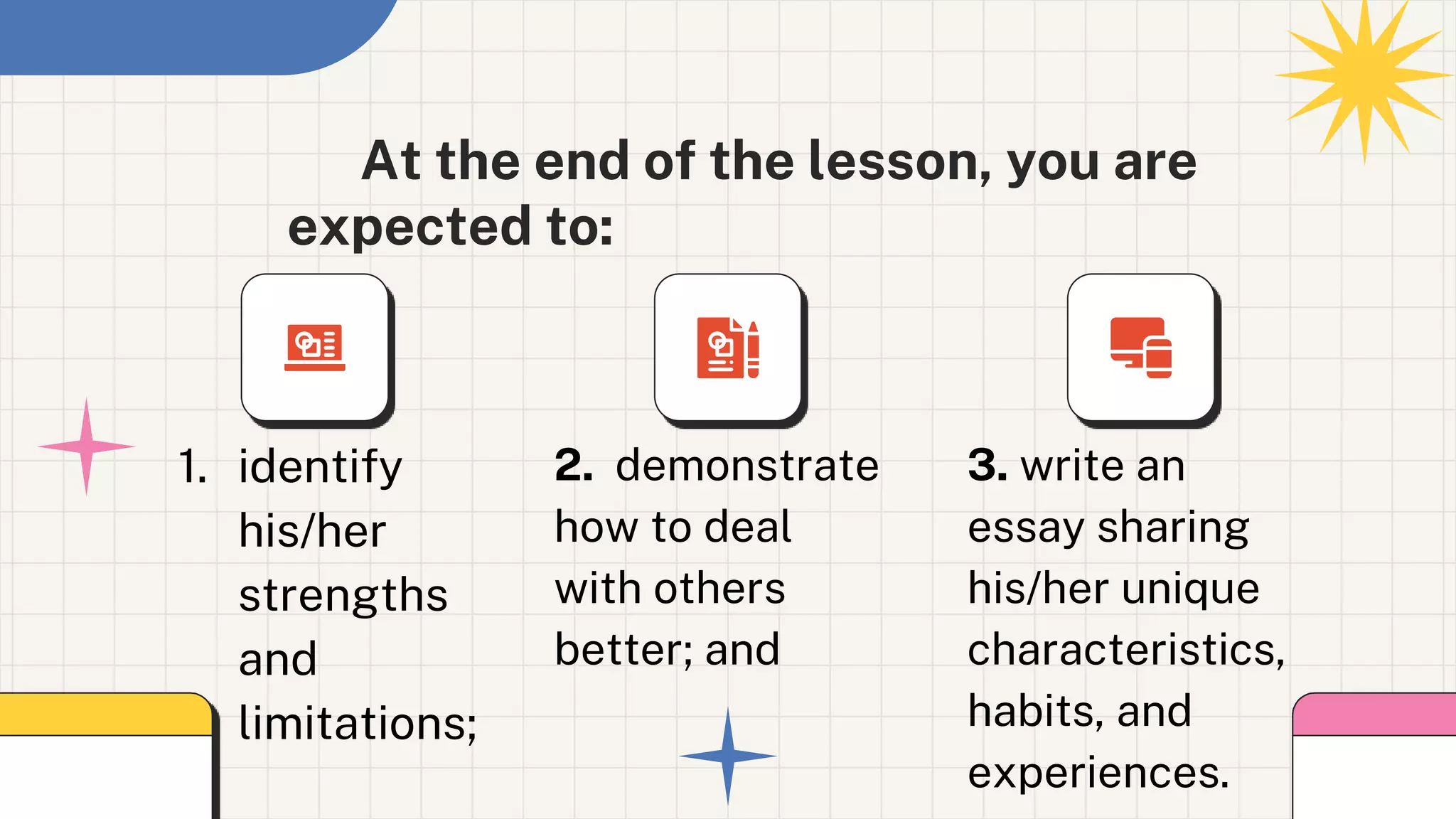 At the end of the lesson, you are expected to:

1. identify his/her strengths and limitations;

2. demonstrate how to deal with others better; and

3. write an essay sharing his/her unique characteristics, habits, and experiences.